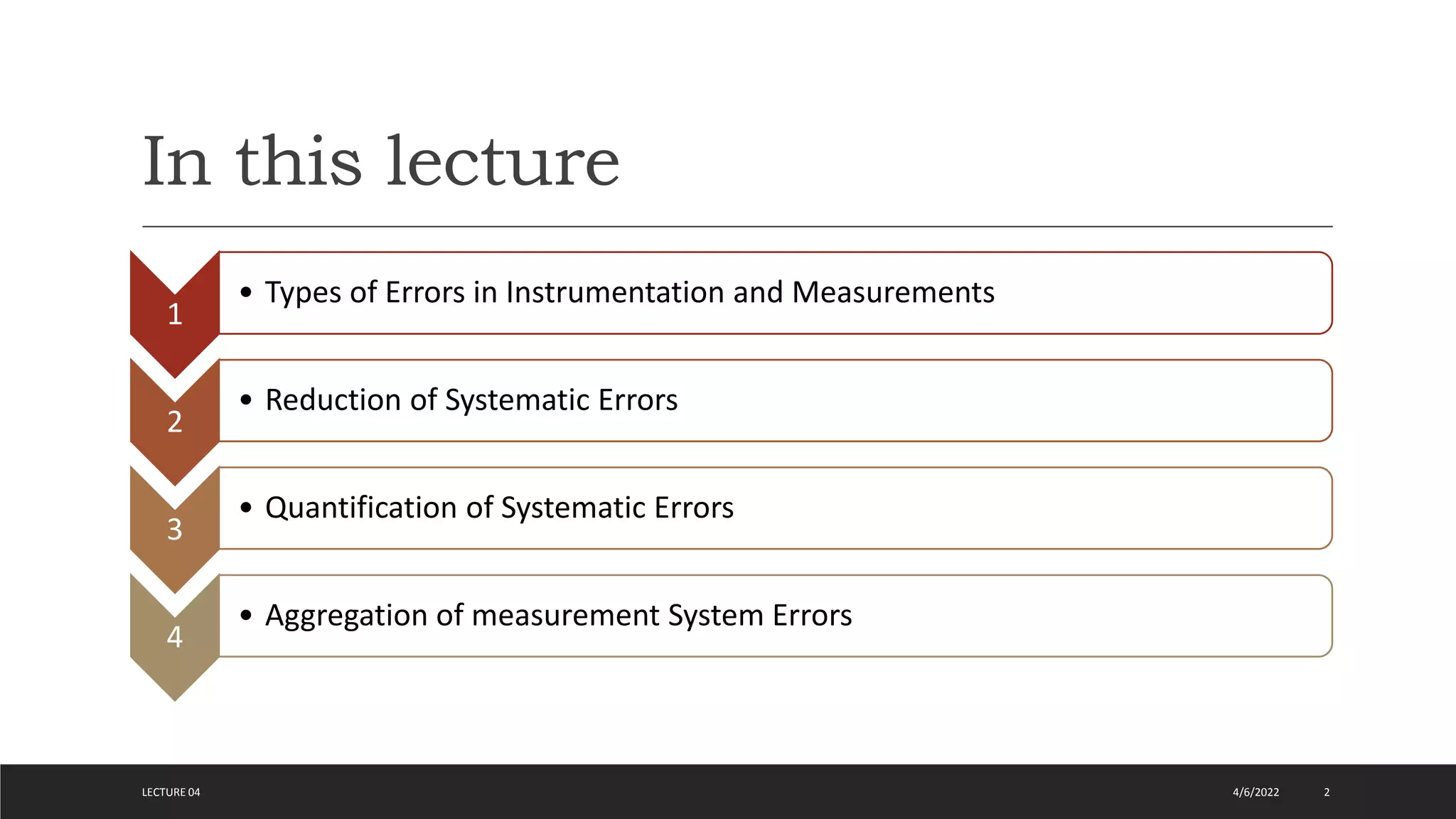 In this lecture

1
• Types of Errors in Instrumentation and Measurements

2
• Reduction of Systematic Errors

3
• Quantification of Systematic Errors

4
• Aggregation of measurement System Errors

LECTURE 04 4/6/2022 2